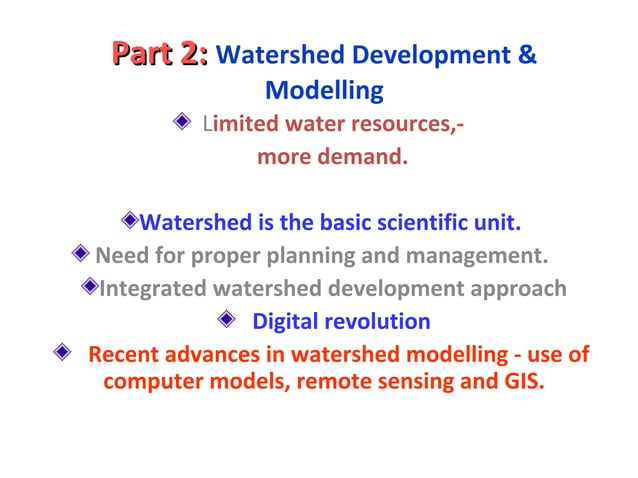 Part 2: Watershed Development & Modelling

Limited water resources,- more demand.

Watershed is the basic scientific unit.

Need for proper planning and management.

Integrated watershed development approach

Digital revolution

Recent advances in watershed modelling - use of computer models, remote sensing and GIS.